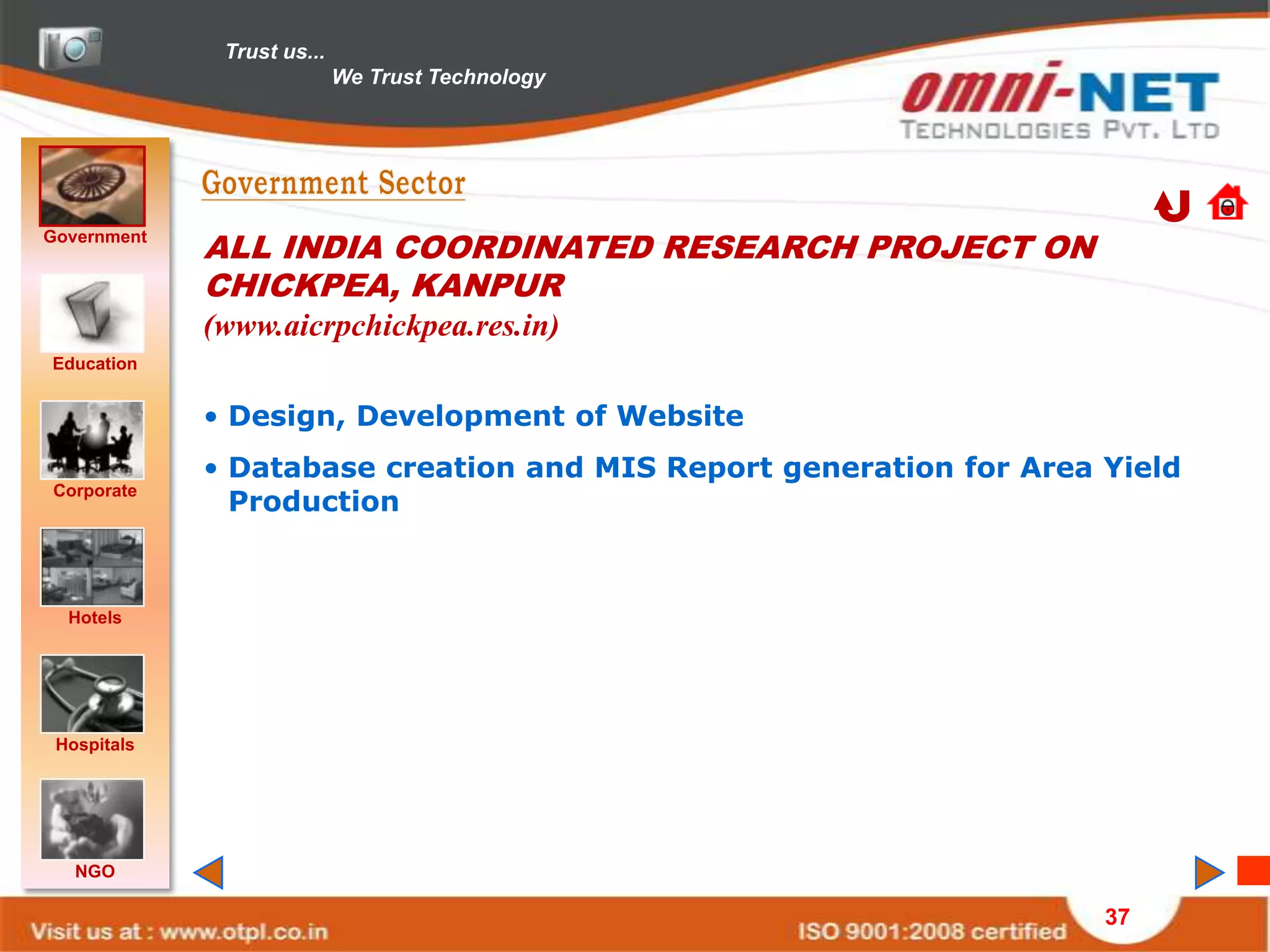 Trust us...
We Trust Technology

omni-NET
TECHNOLOGIES PVT. LTD

Government
Education
Corporate
Hotels
Hospitals
NGO

Government Sector

ALL INDIA COORDINATED RESEARCH PROJECT ON CHICKPEA, KANPUR
(www.aicrpchickpea.res.in)

• Design, Development of Website
• Database creation and MIS Report generation for Area Yield Production

Visit us at : www.otpl.co.in
ISO 9001:2008 certified
37